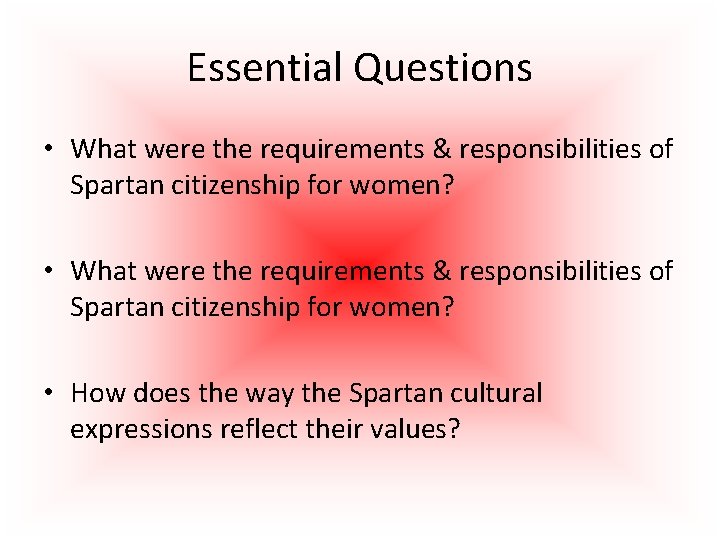 Essential Questions

• What were the requirements & responsibilities of Spartan citizenship for women?

• What were the requirements & responsibilities of Spartan citizenship for women?

• How does the way the Spartan cultural expressions reflect their values?